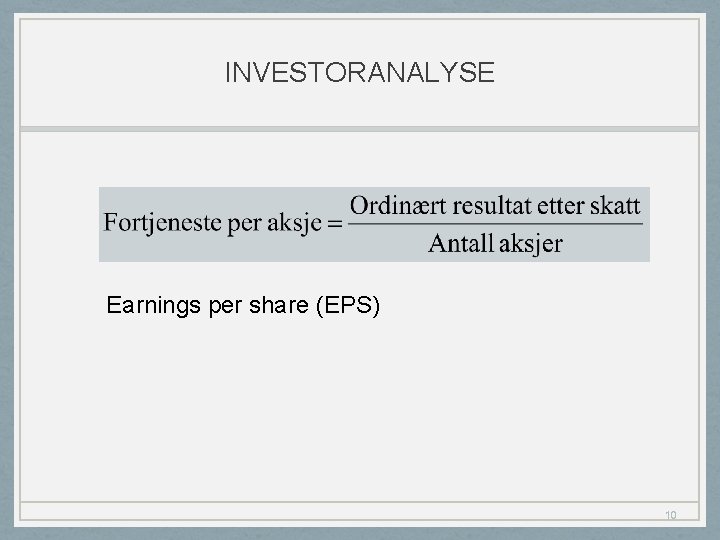 INVESTORANALYSE

$\text{Fortjeneste per aksje} = \frac{\text{Ordinært resultat etter skatt}}{\text{Antall aksjer}}$

Earnings per share (EPS)

10